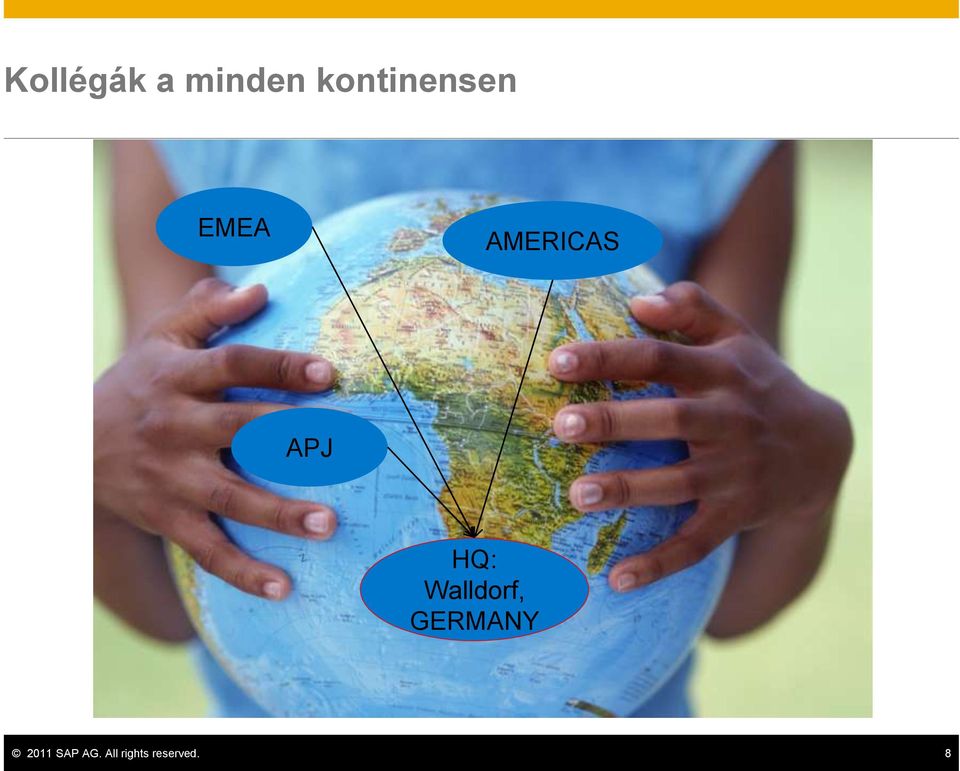 Kollégák a minden kontinensen

EMEA

AMERICAS

APJ

HQ: Walldorf, GERMANY

© 2011 SAP AG. All rights reserved.

8